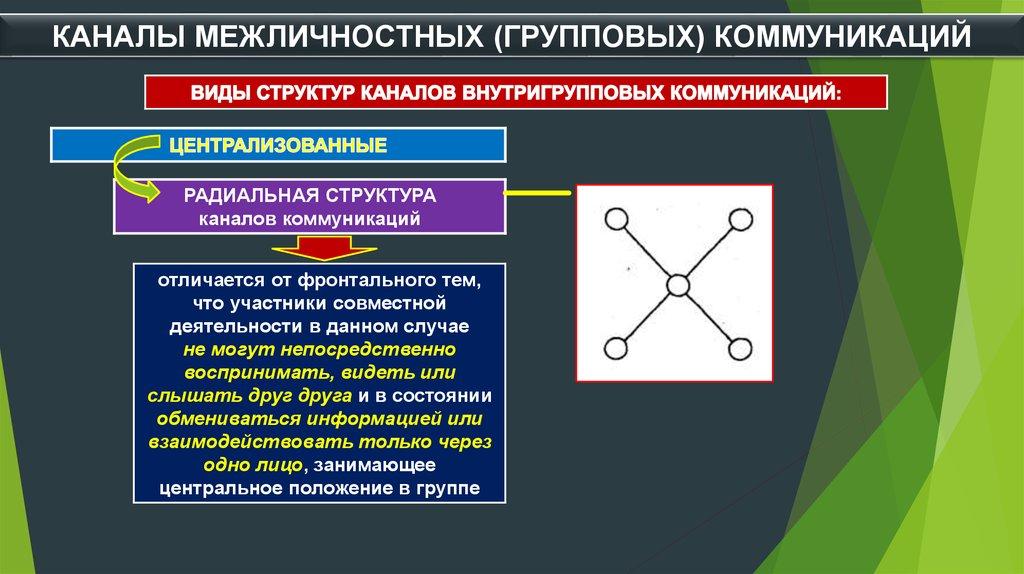 КАНАЛЫ МЕЖЛИЧНОСТНЫХ (ГРУППОВЫХ) КОММУНИКАЦИЙ

ВИДЫ СТРУКТУР КАНАЛОВ ВНУТРИГРУППОВЫХ КОММУНИКАЦИЙ:

ЦЕНТРАЛИЗОВАННЫЕ

РАДИАЛЬНАЯ СТРУКТУРА каналов коммуникаций

отличается от фронтального тем, что участники совместной деятельности в данном случае не могут непосредственно воспринимать, видеть или слышать друг друга и в состоянии обмениваться информацией или взаимодействовать только через одно лицо, занимающее центральное положение в группе